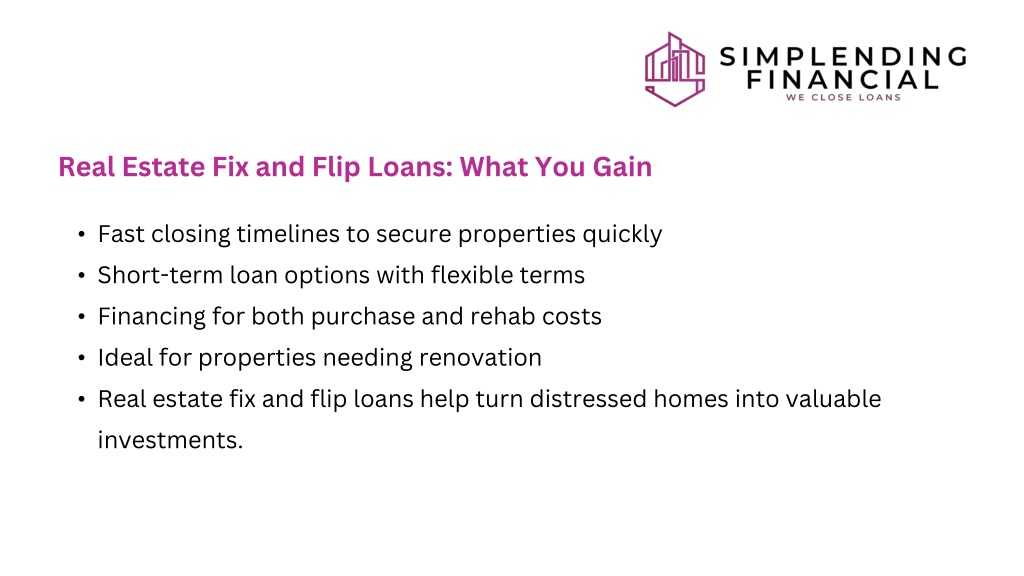 SIMPLENDING FINANCIAL
WE CLOSE LOANS

Real Estate Fix and Flip Loans: What You Gain

• Fast closing timelines to secure properties quickly
• Short-term loan options with flexible terms
• Financing for both purchase and rehab costs
• Ideal for properties needing renovation
• Real estate fix and flip loans help turn distressed homes into valuable investments.